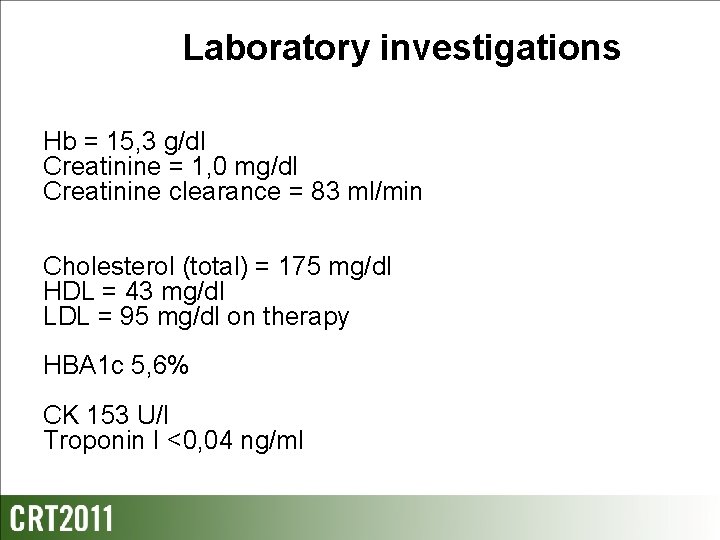 Laboratory investigations

Hb = 15,3 g/dl
Creatinine = 1,0 mg/dl
Creatinine clearance = 83 ml/min

Cholesterol (total) = 175 mg/dl
HDL = 43 mg/dl
LDL = 95 mg/dl on therapy

HBA1c 5,6%

CK 153 U/l
Troponin I <0,04 ng/ml

CRT2011